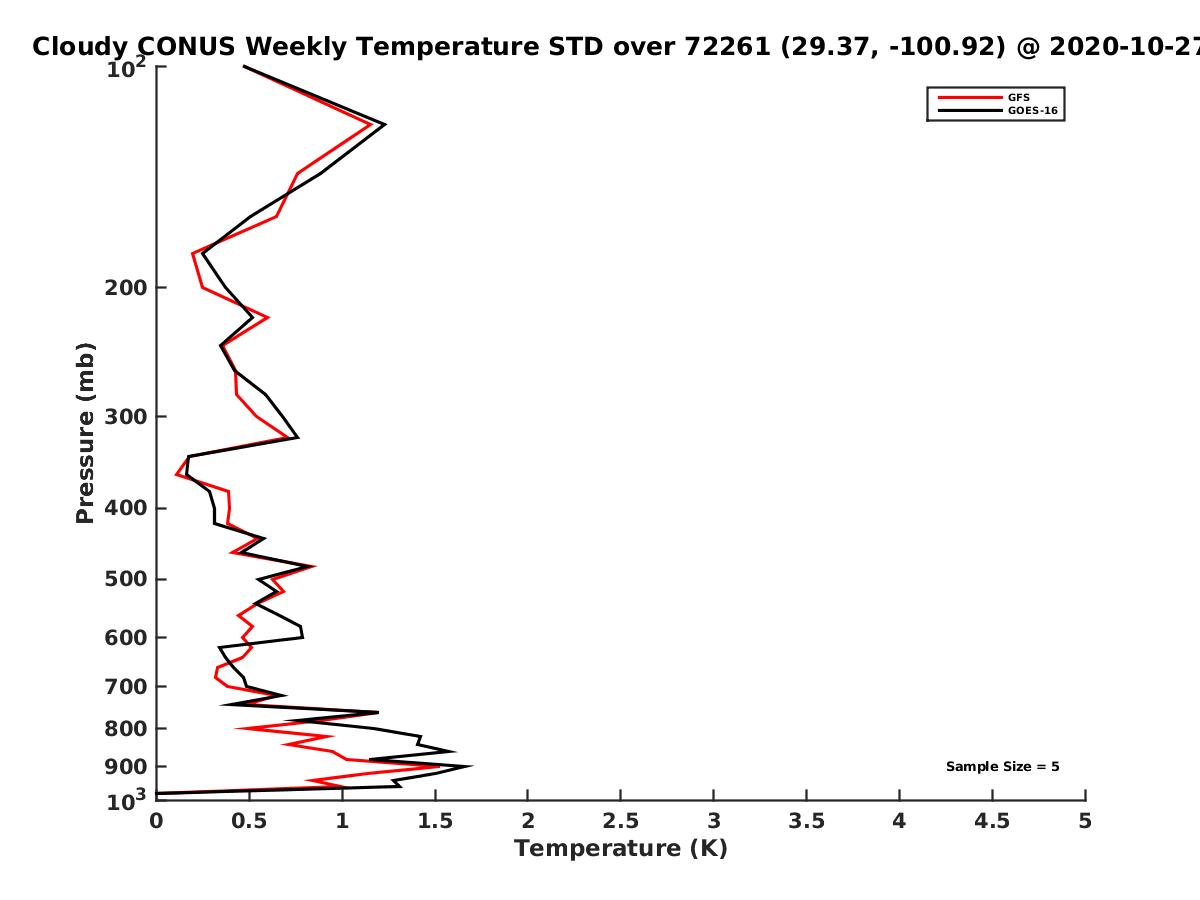 Cloudy CONUS Weekly Temperature STD over 72261 (29.37, -100.92) @ 2020-10-27

GFS
GOES-16

Pressure (mb)

$10^2$
200
300
400
500
600
700
800
900
$10^3$

Sample Size = 5

0
0.5
1
1.5
2
2.5
3
3.5
4
4.5
5
Temperature (K)